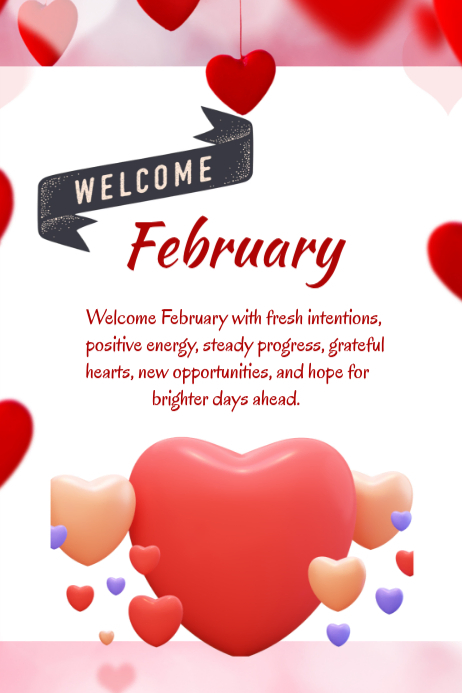 WELCOME

February

Welcome February with fresh intentions, positive energy, steady progress, grateful hearts, new opportunities, and hope for brighter days ahead.